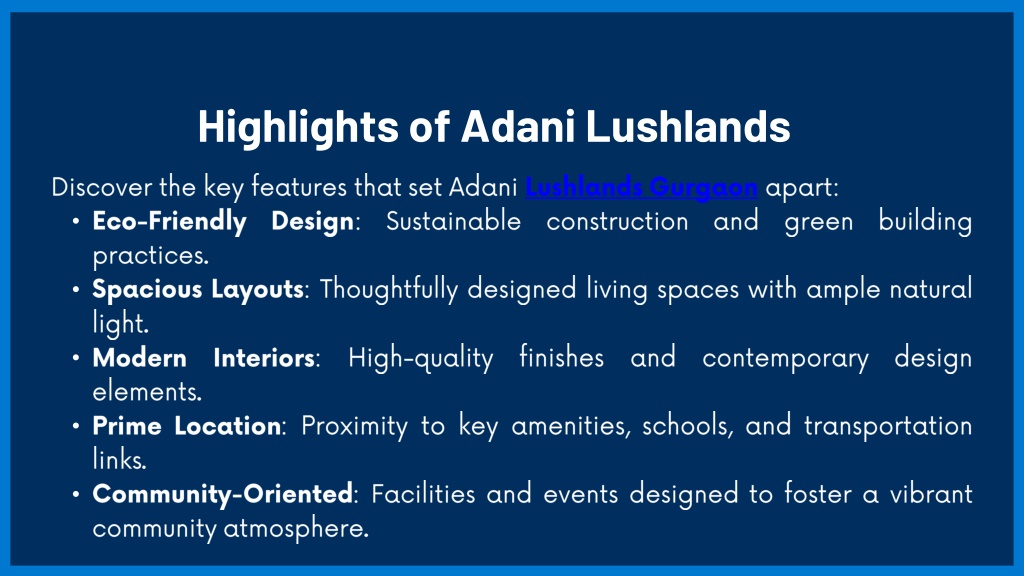 Highlights of Adani Lushlands

Discover the key features that set Adani Lushlands Gurgaon apart:

• Eco-Friendly Design: Sustainable construction and green building practices.
• Spacious Layouts: Thoughtfully designed living spaces with ample natural light.
• Modern Interiors: High-quality finishes and contemporary design elements.
• Prime Location: Proximity to key amenities, schools, and transportation links.
• Community-Oriented: Facilities and events designed to foster a vibrant community atmosphere.